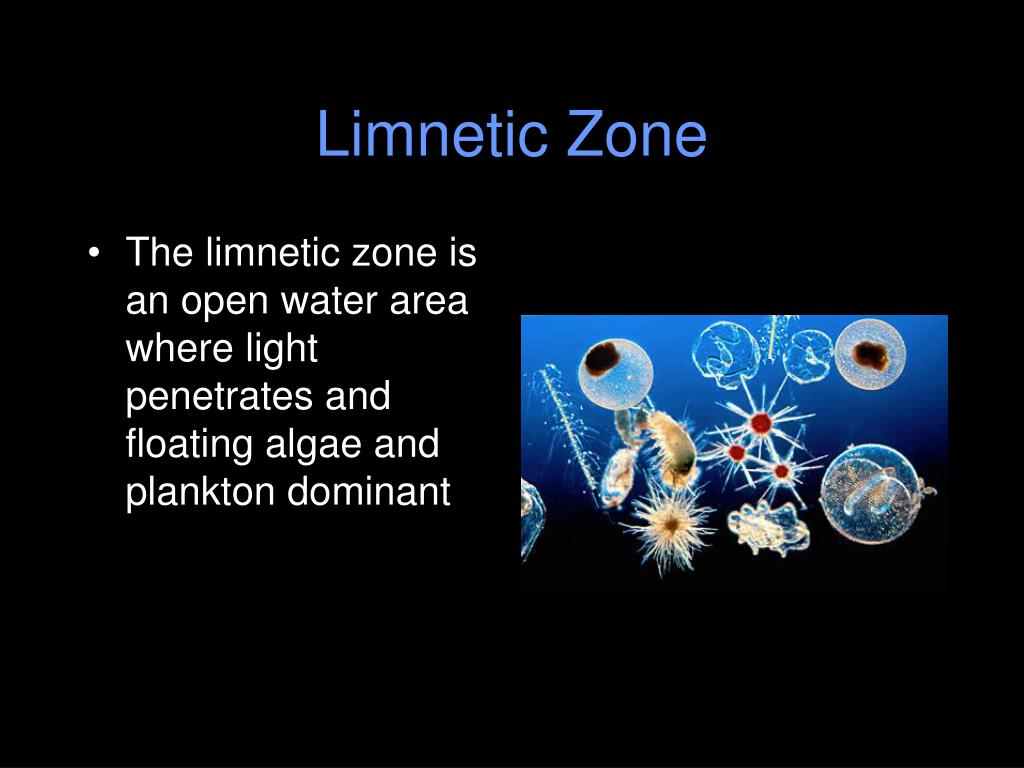 Limnetic Zone

• The limnetic zone is an open water area where light penetrates and floating algae and plankton dominant